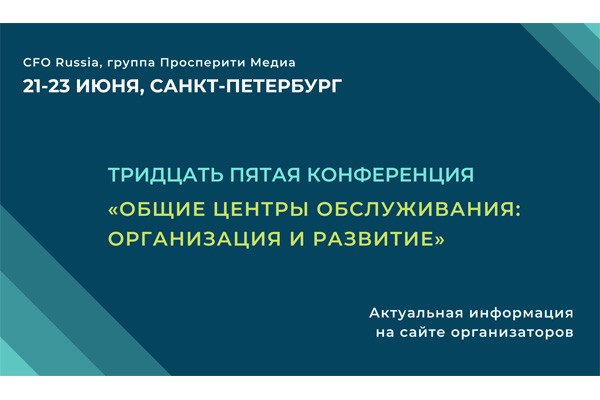 CFO Russia, группа Просперити Медиа
21-23 ИЮНЯ, САНКТ-ПЕТЕРБУРГ

ТРИДЦАТЬ ПЯТАЯ КОНФЕРЕНЦИЯ
«ОБЩИЕ ЦЕНТРЫ ОБСЛУЖИВАНИЯ: ОРГАНИЗАЦИЯ И РАЗВИТИЕ»

Актуальная информация на сайте организаторов